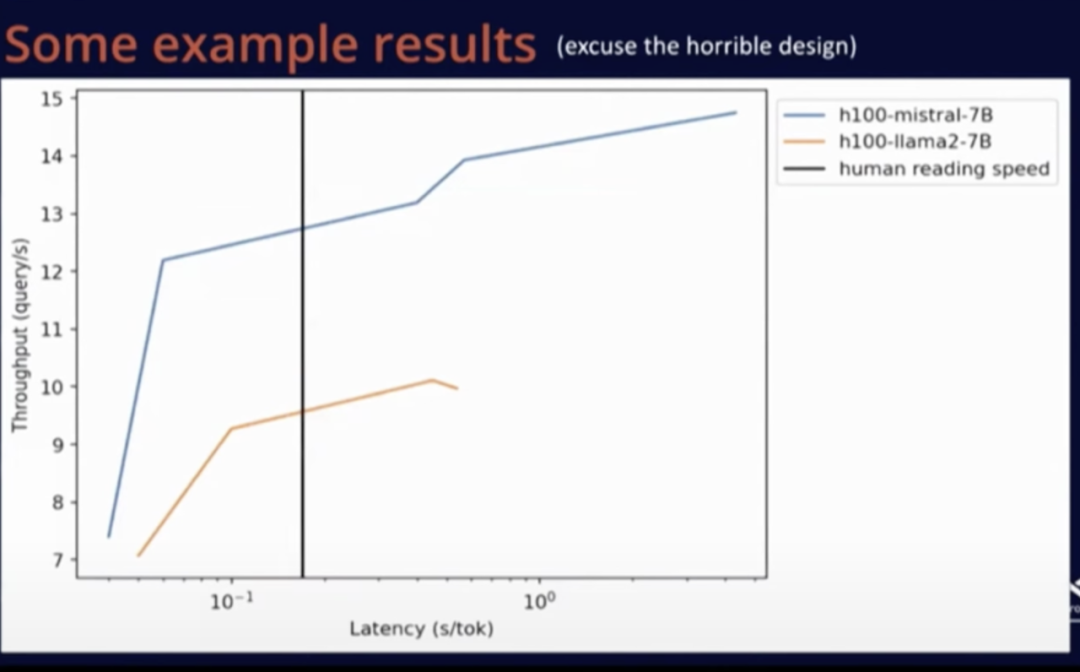 Some example results (excuse the horrible design)

15
14
13
12
11
10
9
8
7

Throughput (query/s)

$10^{-1}$
$10^{0}$

Latency (s/tok)

h100-mistral-7B
h100-llama2-7B
human reading speed